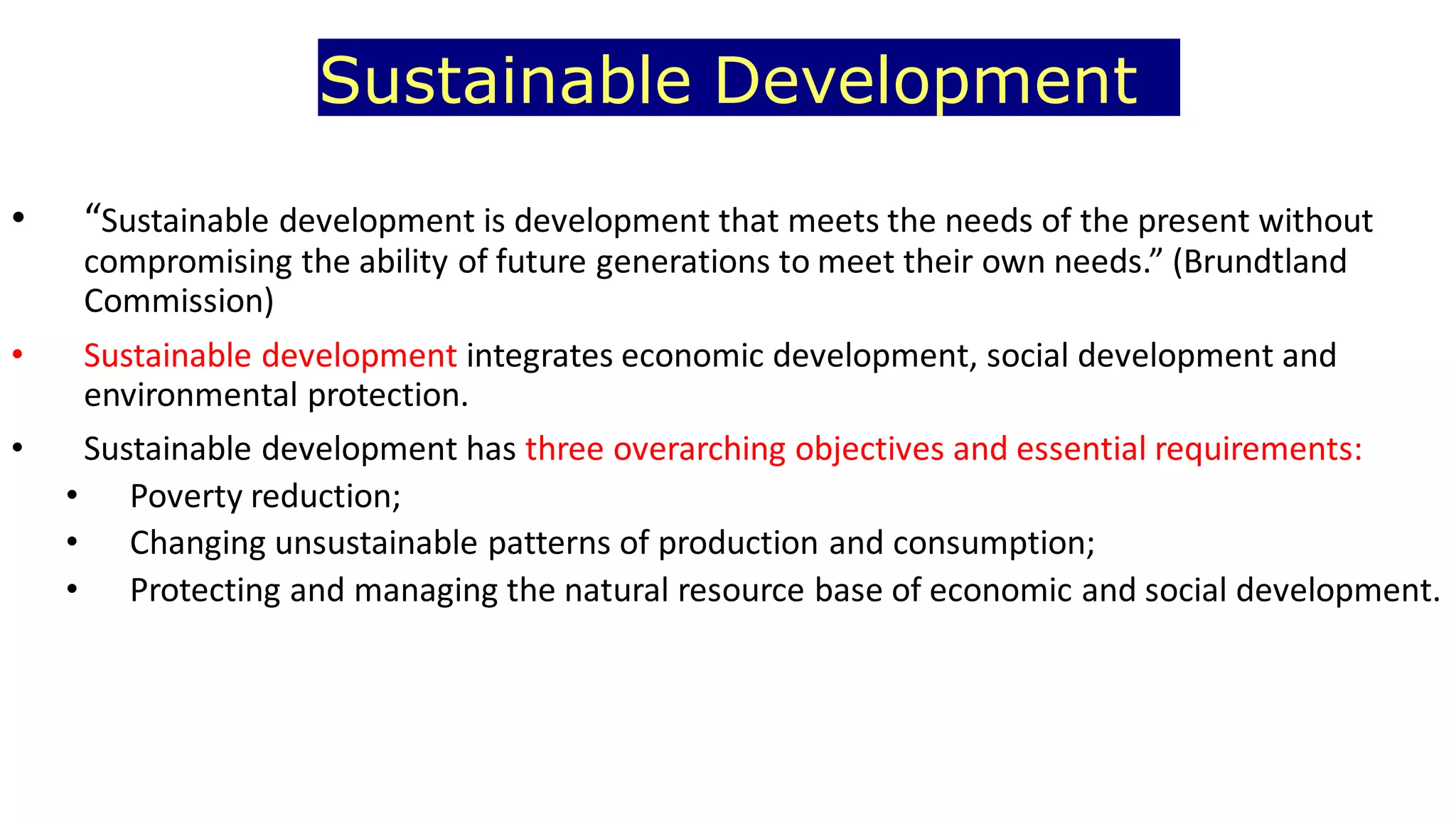 Sustainable Development

• “Sustainable development is development that meets the needs of the present without compromising the ability of future generations to meet their own needs.” (Brundtland Commission)

• Sustainable development integrates economic development, social development and environmental protection.

• Sustainable development has three overarching objectives and essential requirements:
  • Poverty reduction;
  • Changing unsustainable patterns of production and consumption;
  • Protecting and managing the natural resource base of economic and social development.